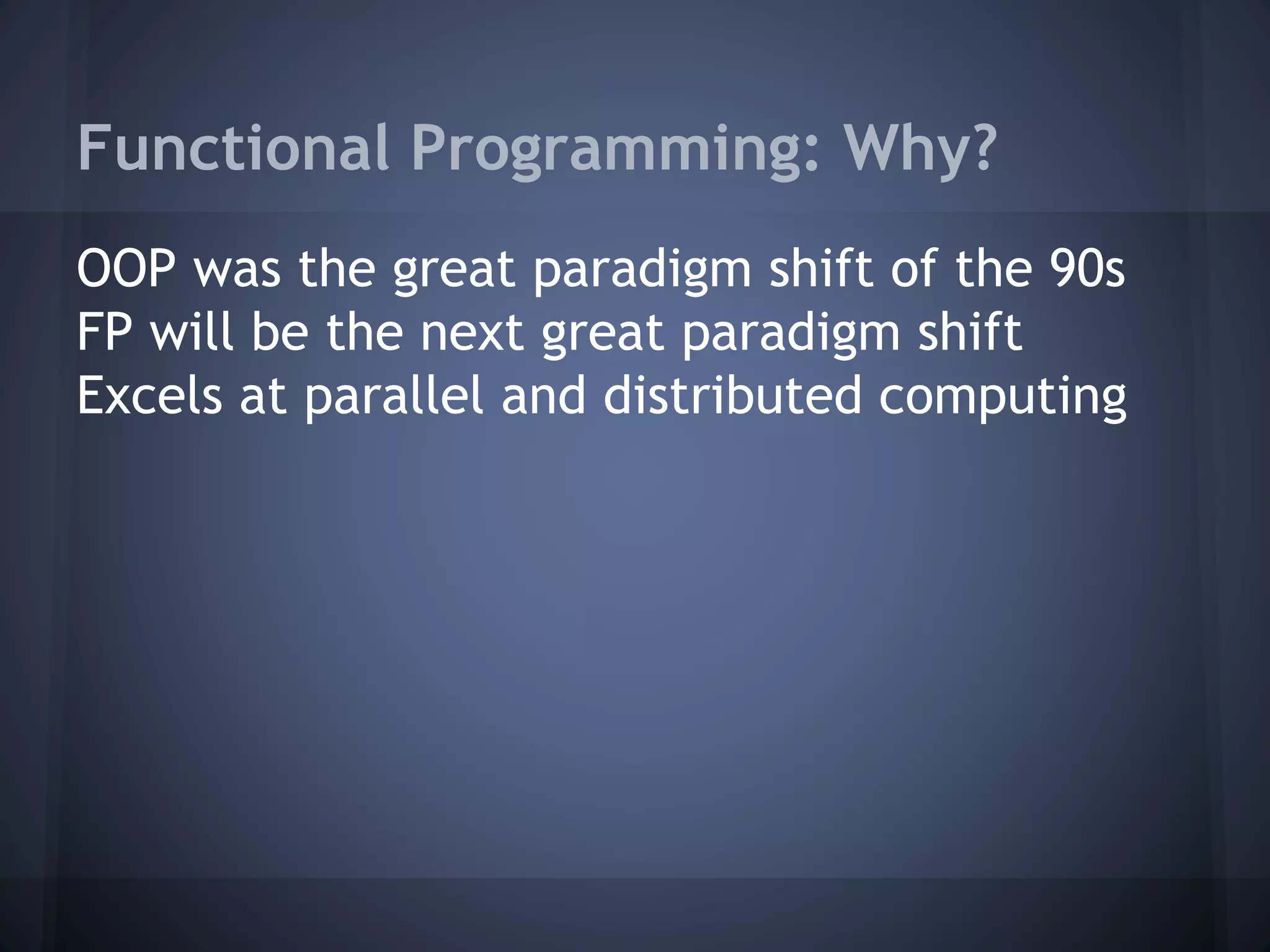 Functional Programming: Why?

OOP was the great paradigm shift of the 90s
FP will be the next great paradigm shift
Excels at parallel and distributed computing